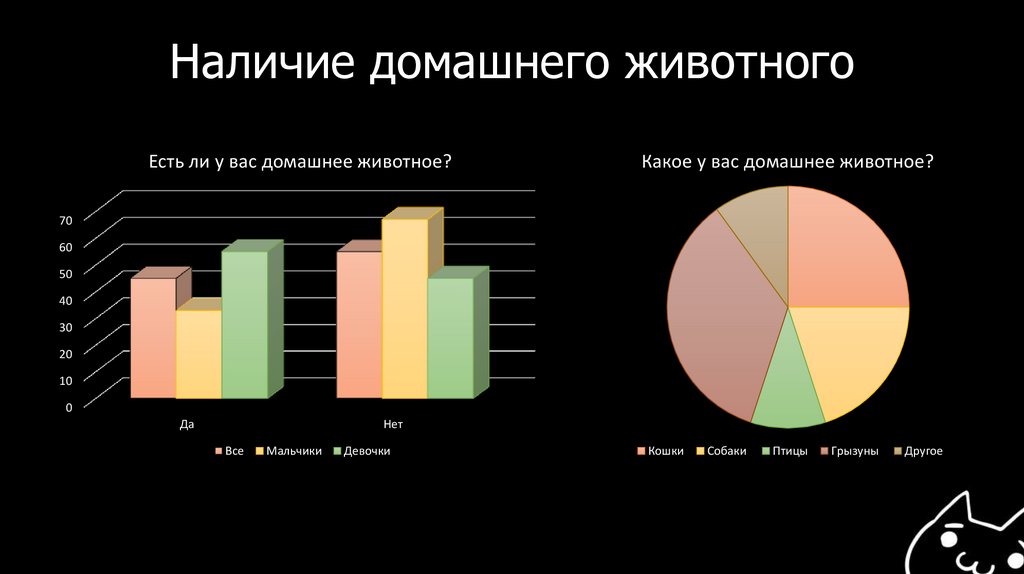 Наличие домашнего животного

Есть ли у вас домашнее животное?

70
60
50
40
30
20
10
0

Да
Нет

Все
Мальчики
Девочки

Какое у вас домашнее животное?

Кошки
Собаки
Птицы
Грызуны
Другое